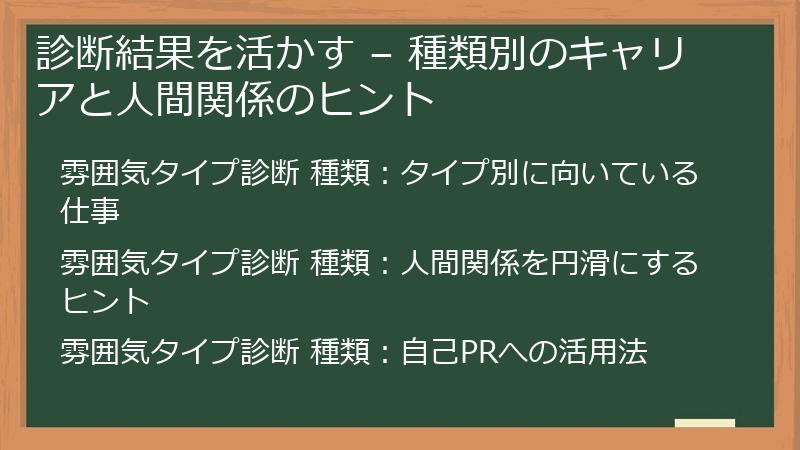 診断結果を活かす – 種類別のキャリアと人間関係のヒント

雰囲気タイプ診断 種類：タイプ別に向いている仕事

雰囲気タイプ診断 種類：人間関係を円滑にするヒント

雰囲気タイプ診断 種類：自己PRへの活用法